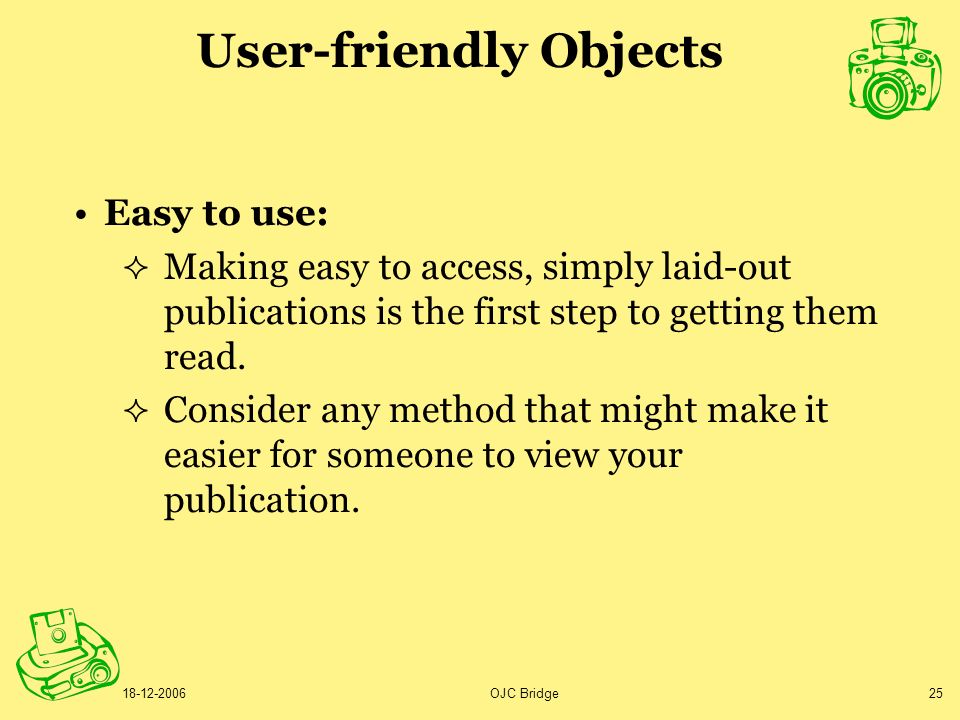 User-friendly Objects

• Easy to use:

✧ Making easy to access, simply laid-out publications is the first step to getting them read.

✧ Consider any method that might make it easier for someone to view your publication.

18-12-2006

OJC Bridge

25